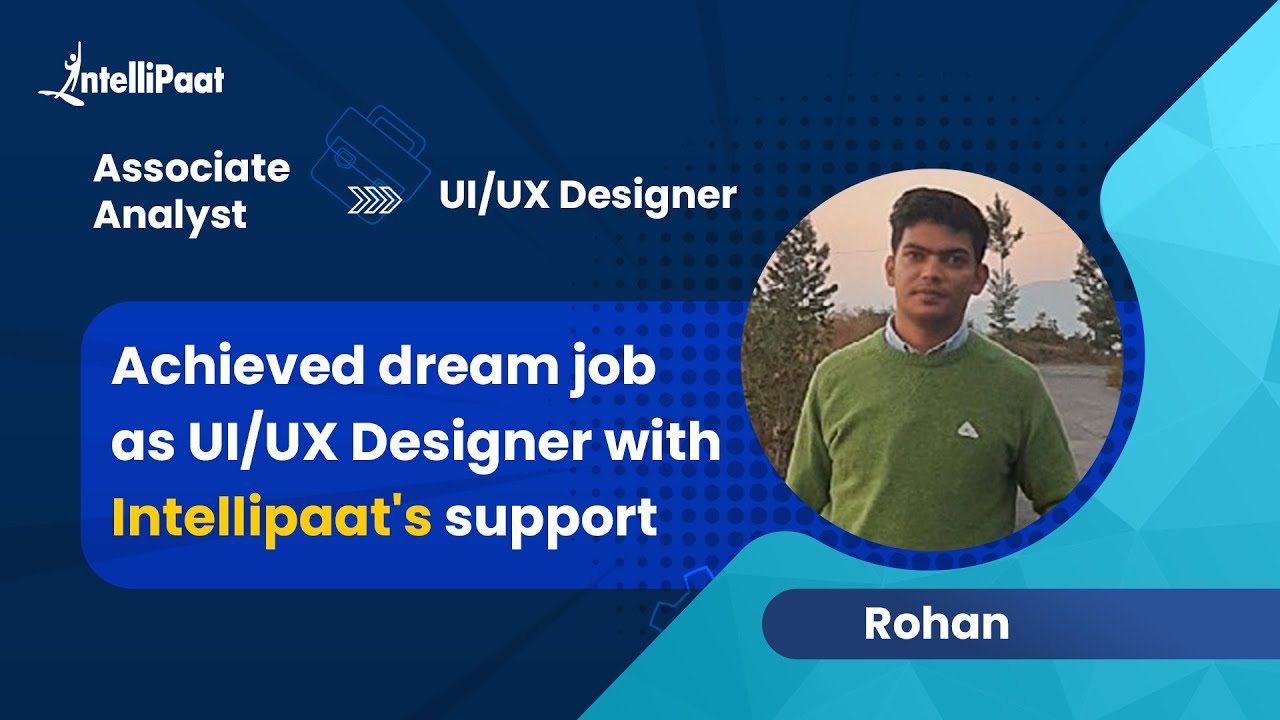 IntelliPaat

Associate Analyst

UI/UX Designer

Achieved dream job as UI/UX Designer with Intellipaat's support

Rohan